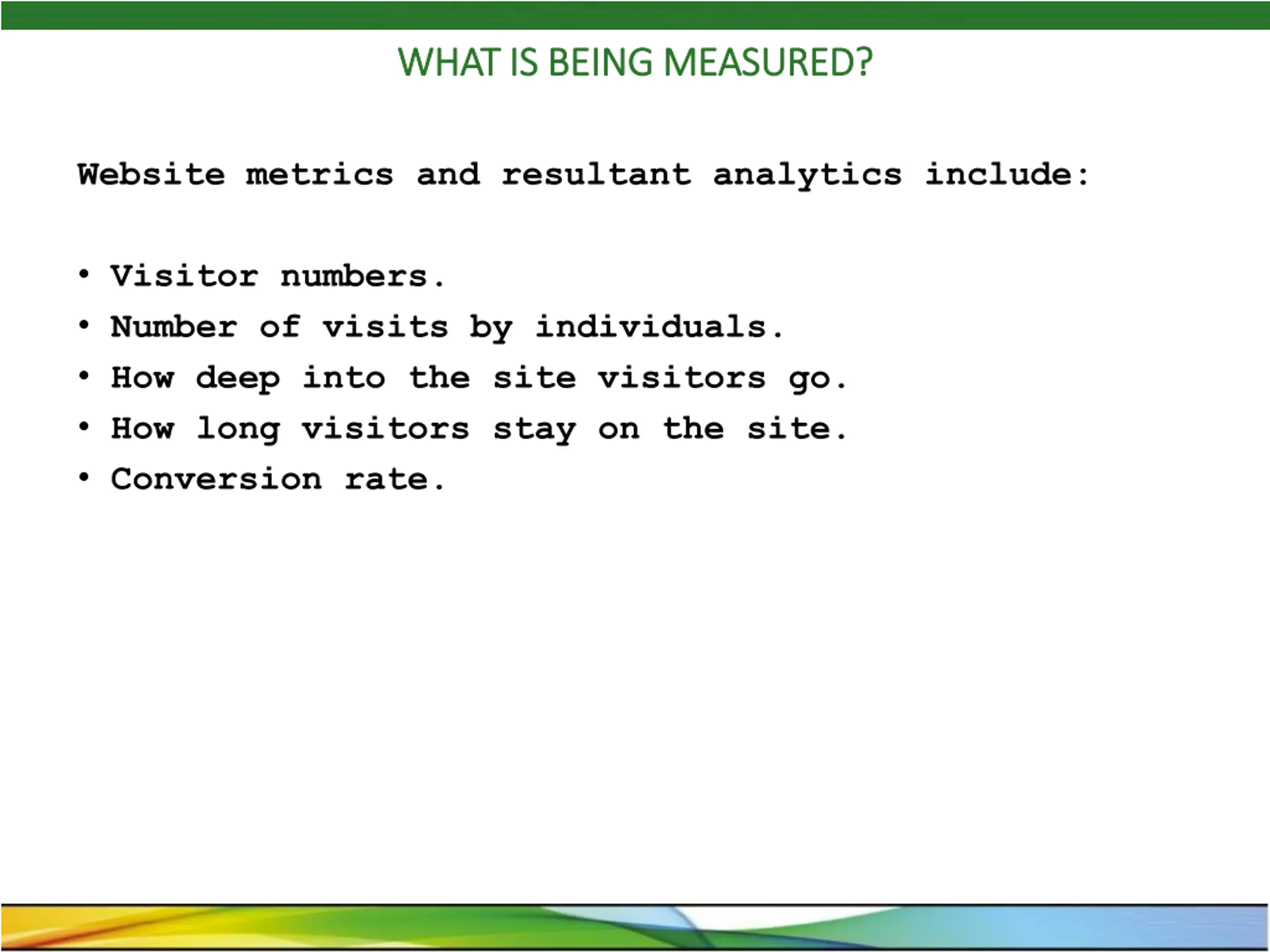 WHAT IS BEING MEASURED?

Website metrics and resultant analytics include:

• Visitor numbers.
• Number of visits by individuals.
• How deep into the site visitors go.
• How long visitors stay on the site.
• Conversion rate.